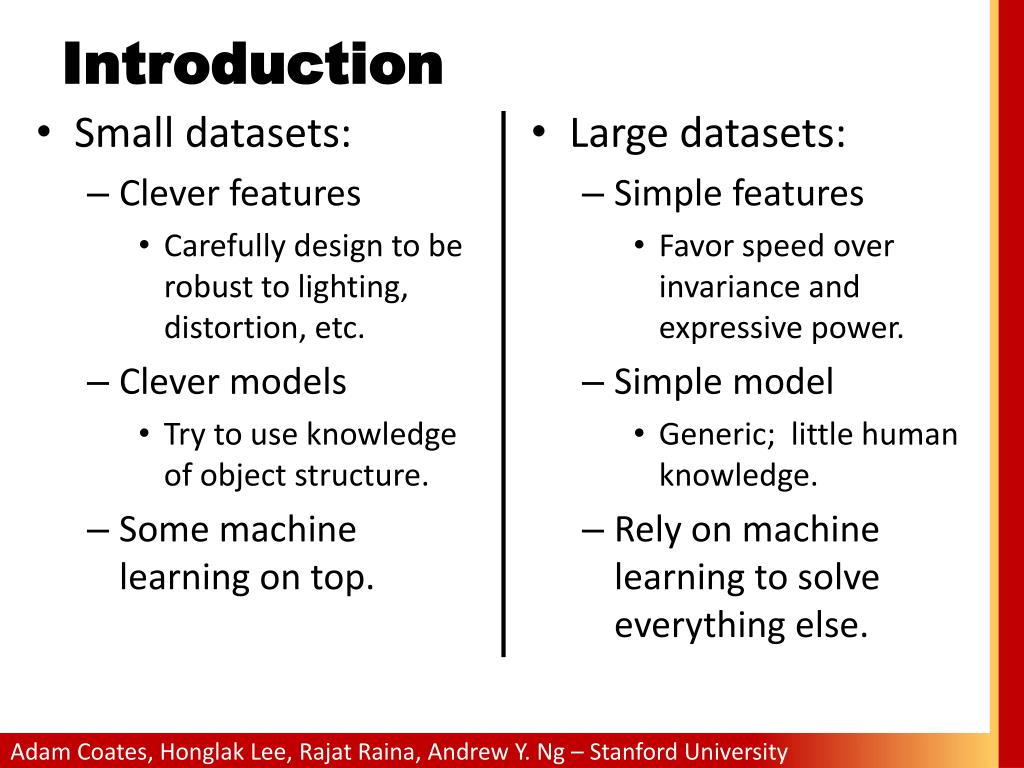 Introduction

• Small datasets:
– Clever features
• Carefully design to be robust to lighting, distortion, etc.
– Clever models
• Try to use knowledge of object structure.
– Some machine learning on top.

• Large datasets:
– Simple features
• Favor speed over invariance and expressive power.
– Simple model
• Generic; little human knowledge.
– Rely on machine learning to solve everything else.

Adam Coates, Honglak Lee, Rajat Raina, Andrew Y. Ng – Stanford University